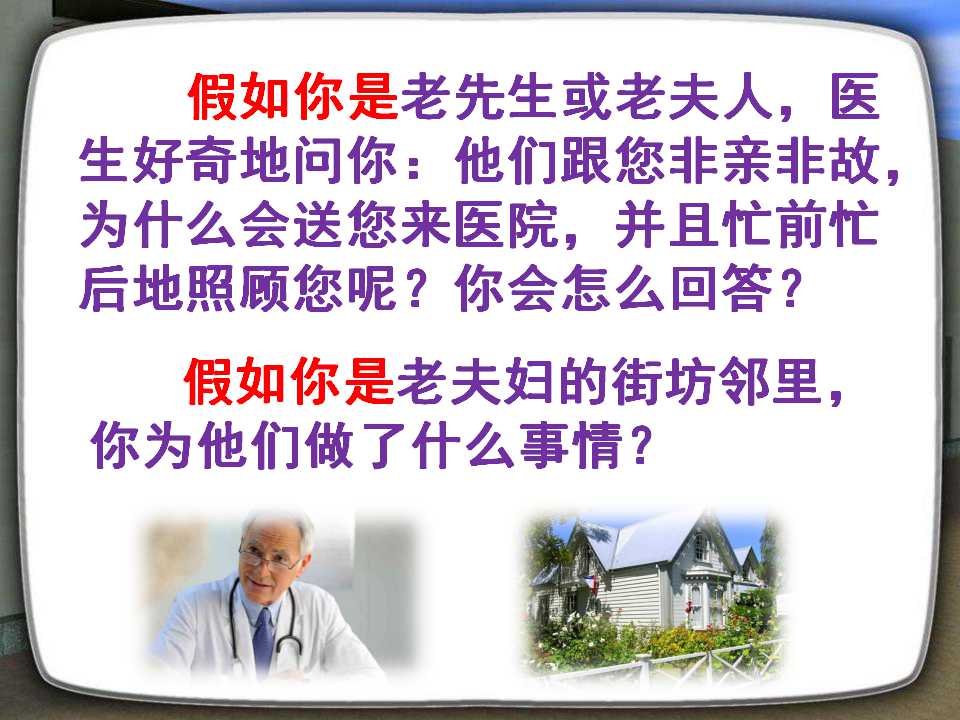 假如你是老先生或老夫人，医生好奇地问你：他们跟您非亲非故，为什么会送您来医院，并且忙前忙后地照顾您呢？你会怎么回答？

假如你是老夫妇的街坊邻里，你为他们做了什么事情？